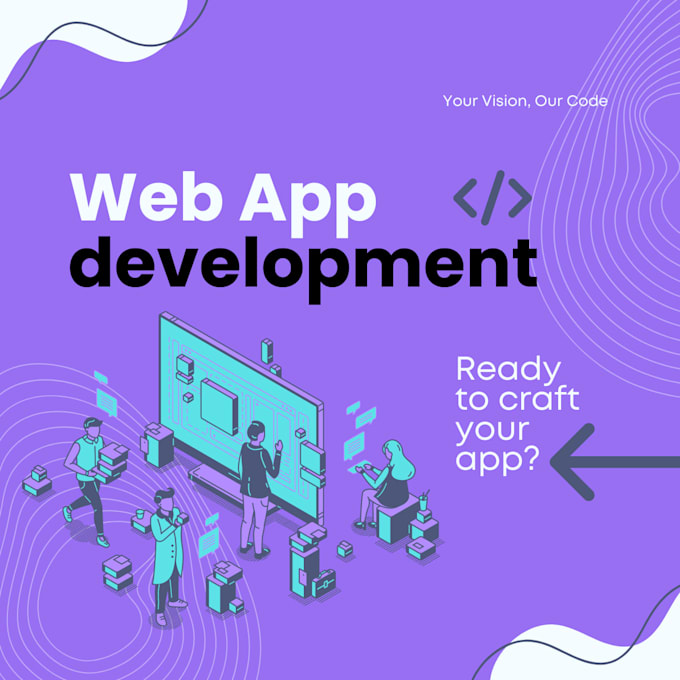 Your Vision, Our Code

Web App development

</>

Ready to craft your app?